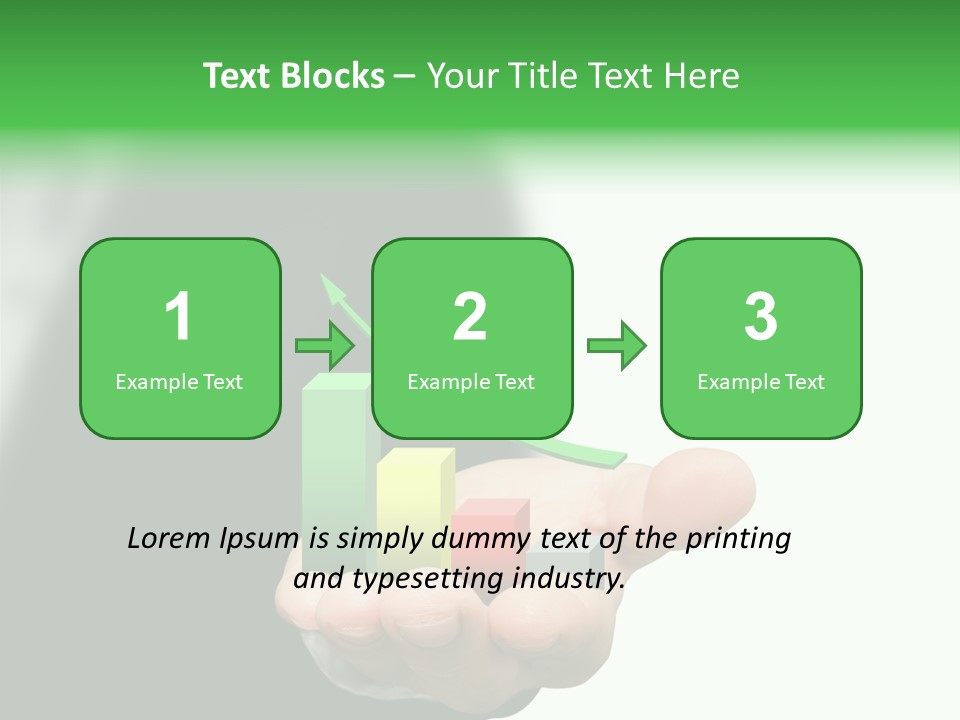 Text Blocks – Your Title Text Here

1
Example Text

2
Example Text

3
Example Text

Lorem Ipsum is simply dummy text of the printing and typesetting industry.